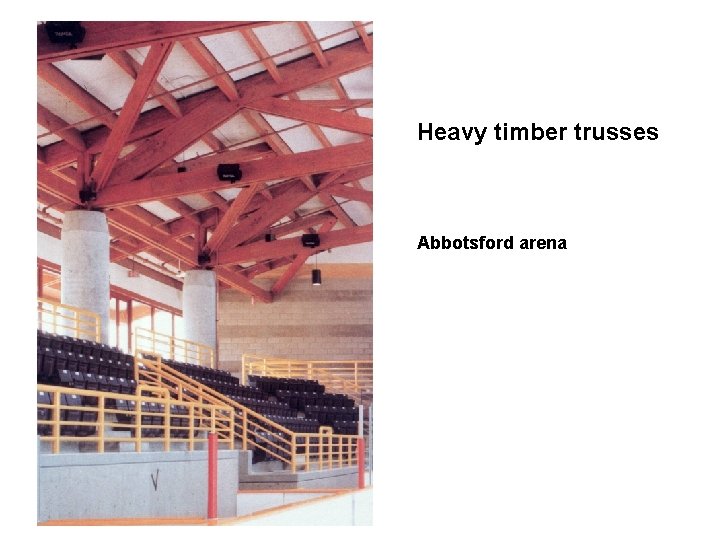 Heavy timber trusses

Abbotsford arena